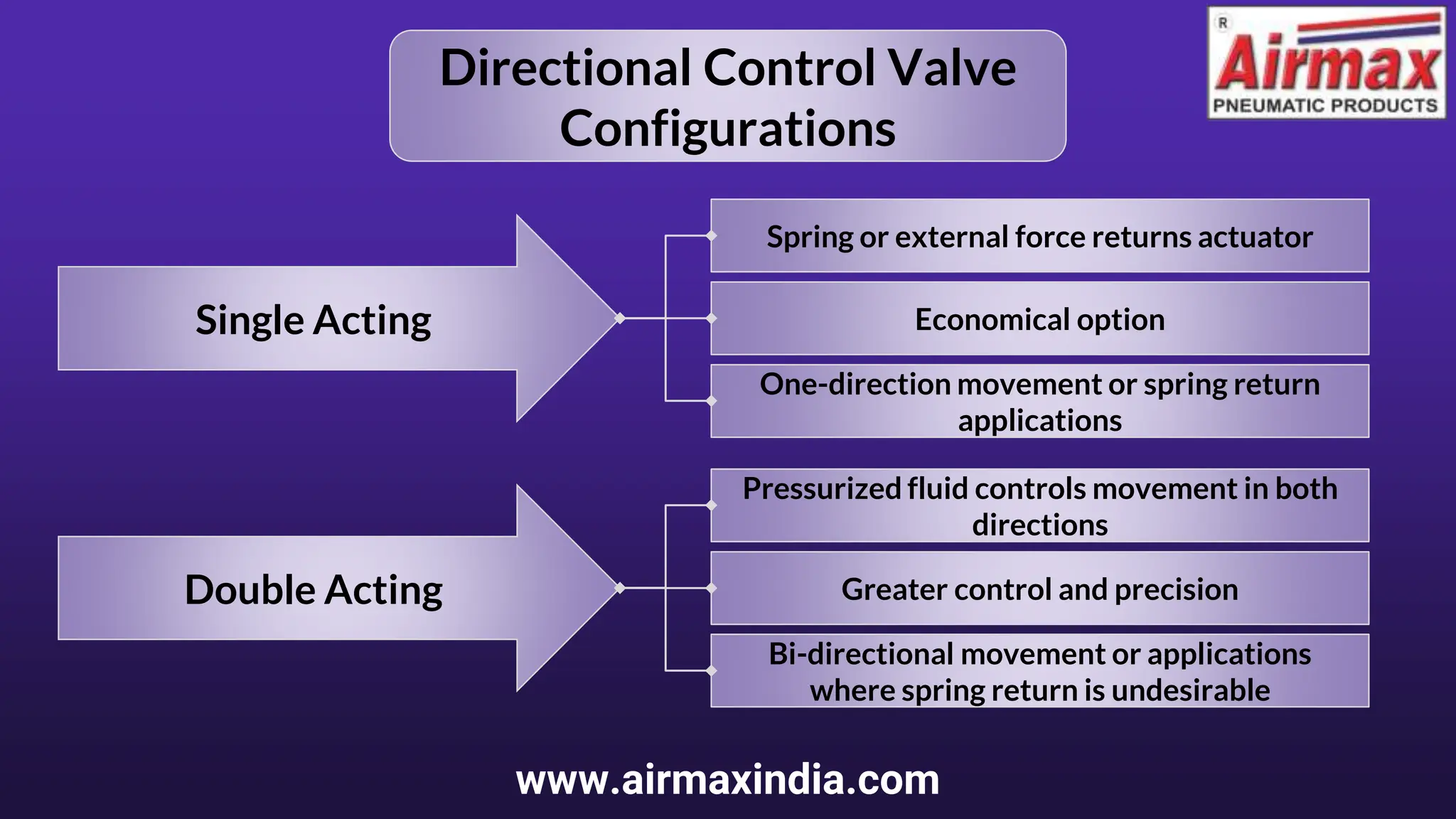 Directional Control Valve Configurations

R
Airmax
PNEUMATIC PRODUCTS

Single Acting

Spring or external force returns actuator

Economical option

One-direction movement or spring return applications

Double Acting

Pressurized fluid controls movement in both directions

Greater control and precision

Bi-directional movement or applications where spring return is undesirable

www.airmaxindia.com